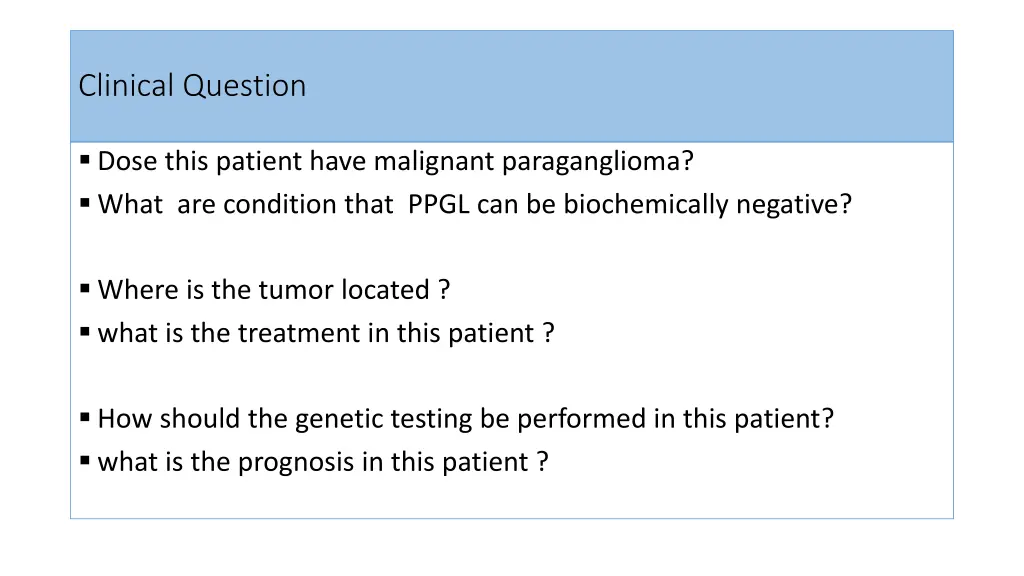 Clinical Question

▪ Dose this patient have malignant paraganglioma?
▪ What are condition that PPGL can be biochemically negative?

▪ Where is the tumor located ?
▪ what is the treatment in this patient ?

▪ How should the genetic testing be performed in this patient?
▪ what is the prognosis in this patient ?